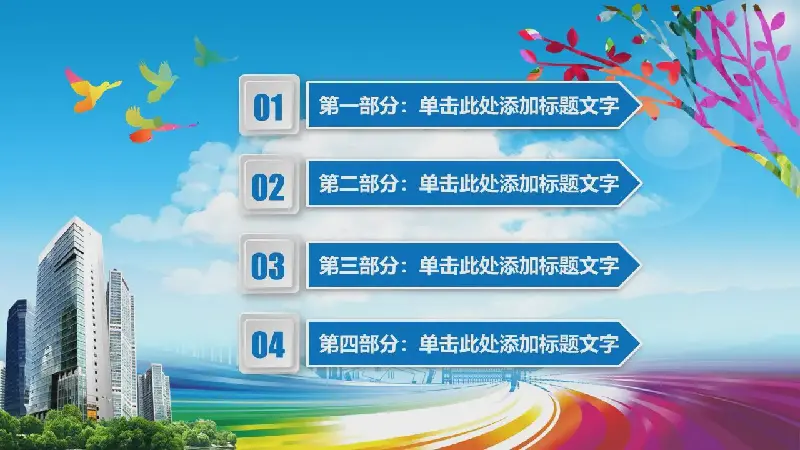 01 第一部分：单击此处添加标题文字

02 第二部分：单击此处添加标题文字

03 第三部分：单击此处添加标题文字

04 第四部分：单击此处添加标题文字